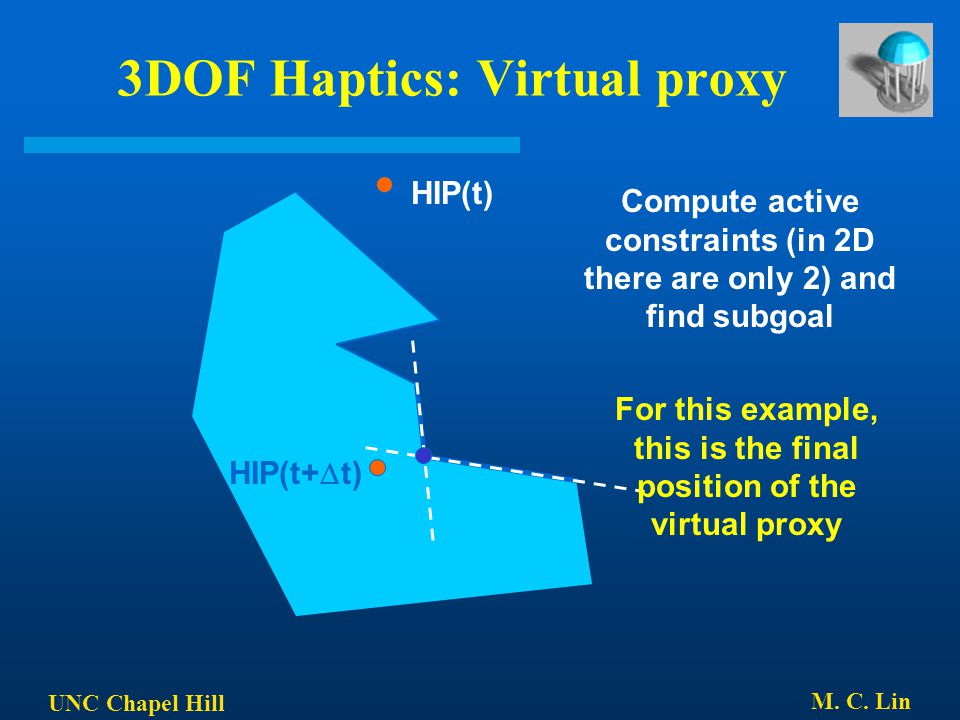 3DOF Haptics: Virtual proxy

HIP(t)

Compute active constraints (in 2D there are only 2) and find subgoal

HIP(t+$\Delta$t)

For this example, this is the final position of the virtual proxy

UNC Chapel Hill

M. C. Lin